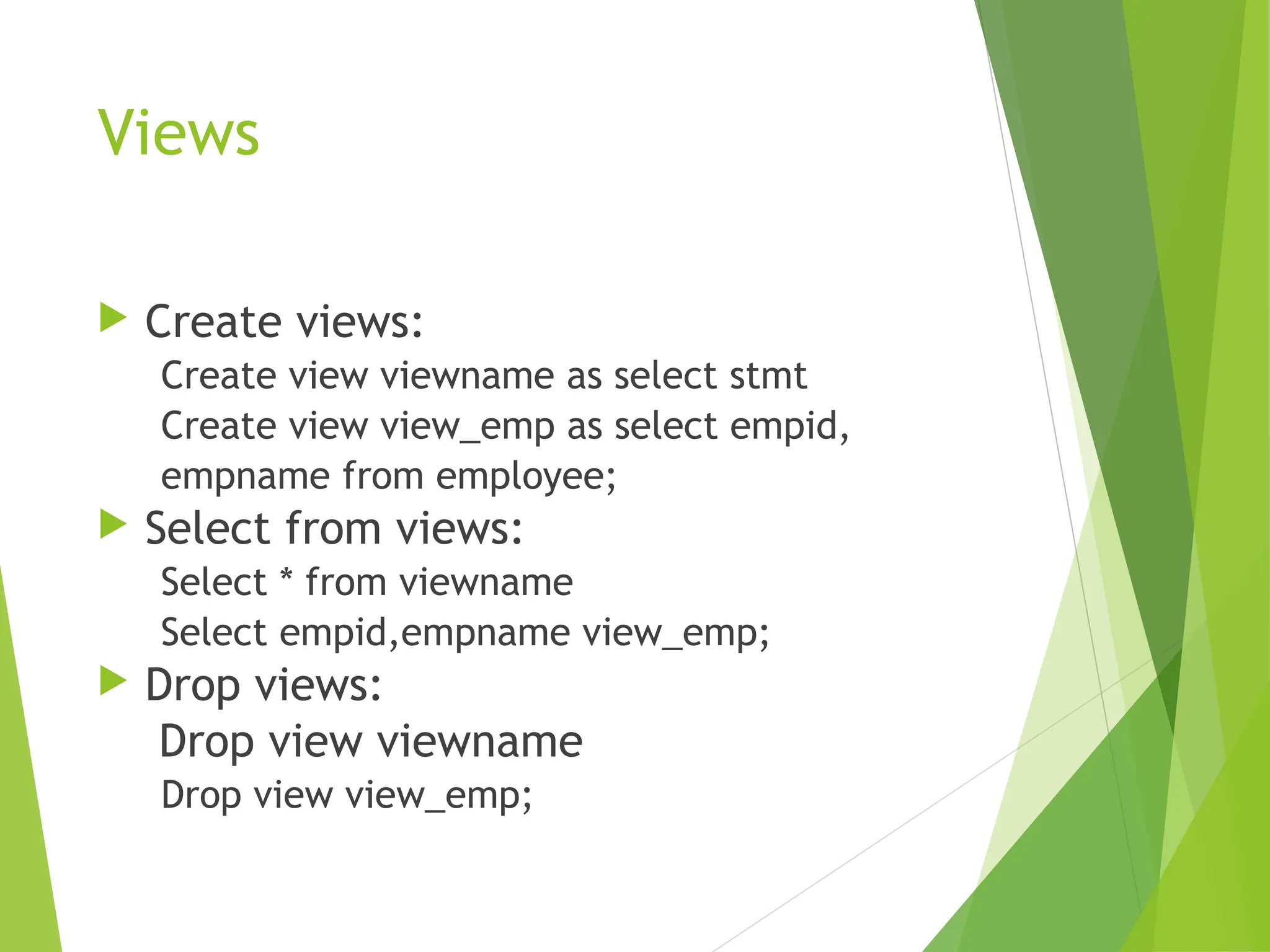 Views

Create views:

Create view viewname as select stmt

Create view view_emp as select empid, empname from employee;

Select from views:

Select * from viewname

Select empid,empname view_emp;

Drop views:

Drop view viewname

Drop view view_emp;